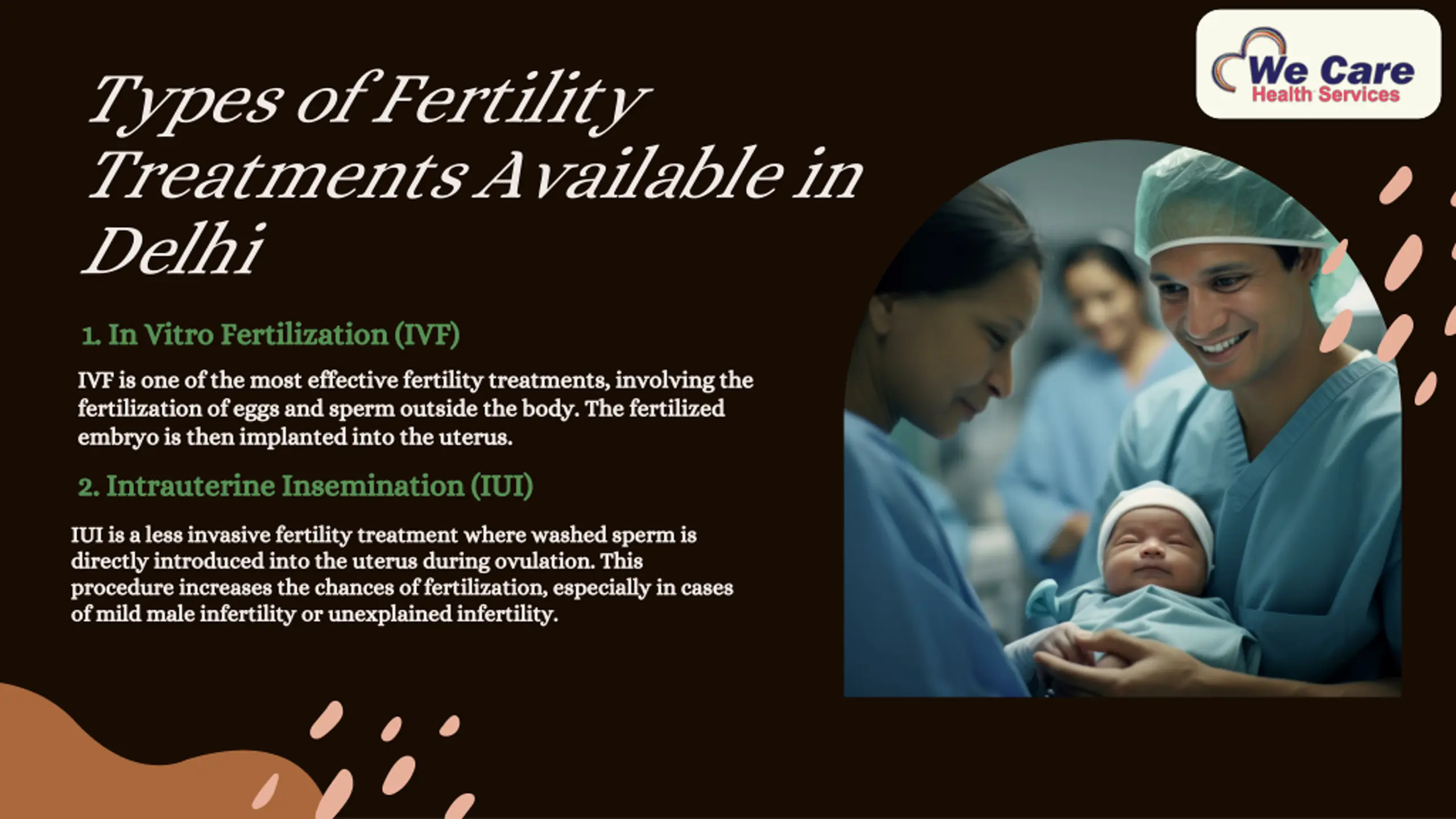 We Care
Health Services

Types of Fertility Treatments Available in Delhi

1. In Vitro Fertilization (IVF)

IVF is one of the most effective fertility treatments, involving the fertilization of eggs and sperm outside the body. The fertilized embryo is then implanted into the uterus.

2. Intrauterine Insemination (IUI)

IUI is a less invasive fertility treatment where washed sperm is directly introduced into the uterus during ovulation. This procedure increases the chances of fertilization, especially in cases of mild male infertility or unexplained infertility.